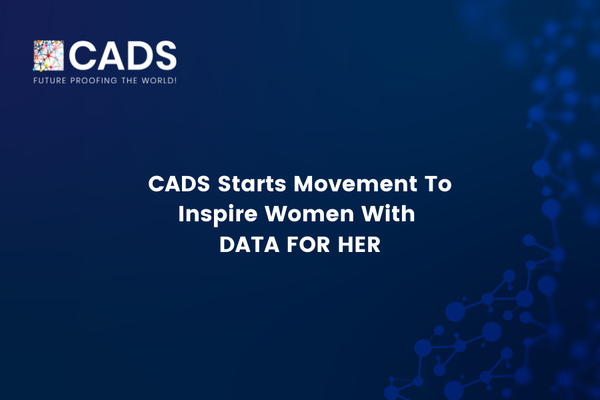 CADS
FUTURE PROOFING THE WORLD!

CADS Starts Movement To Inspire Women With DATA FOR HER